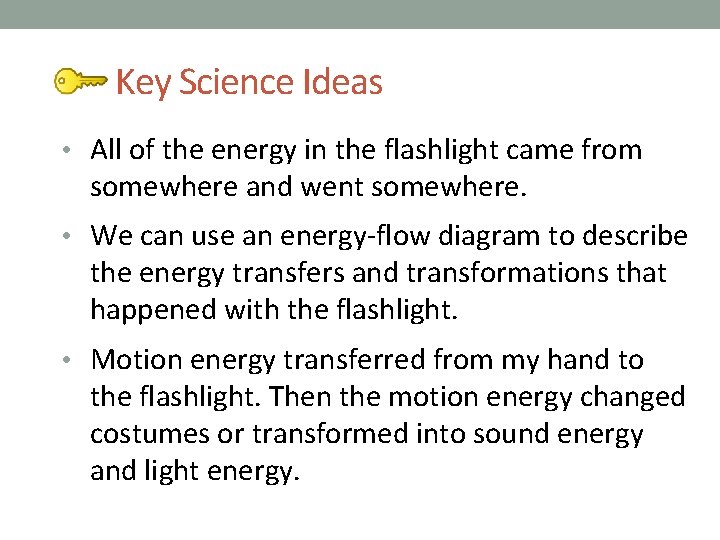 Key Science Ideas

• All of the energy in the flashlight came from somewhere and went somewhere.

• We can use an energy-flow diagram to describe the energy transfers and transformations that happened with the flashlight.

• Motion energy transferred from my hand to the flashlight. Then the motion energy changed costumes or transformed into sound energy and light energy.